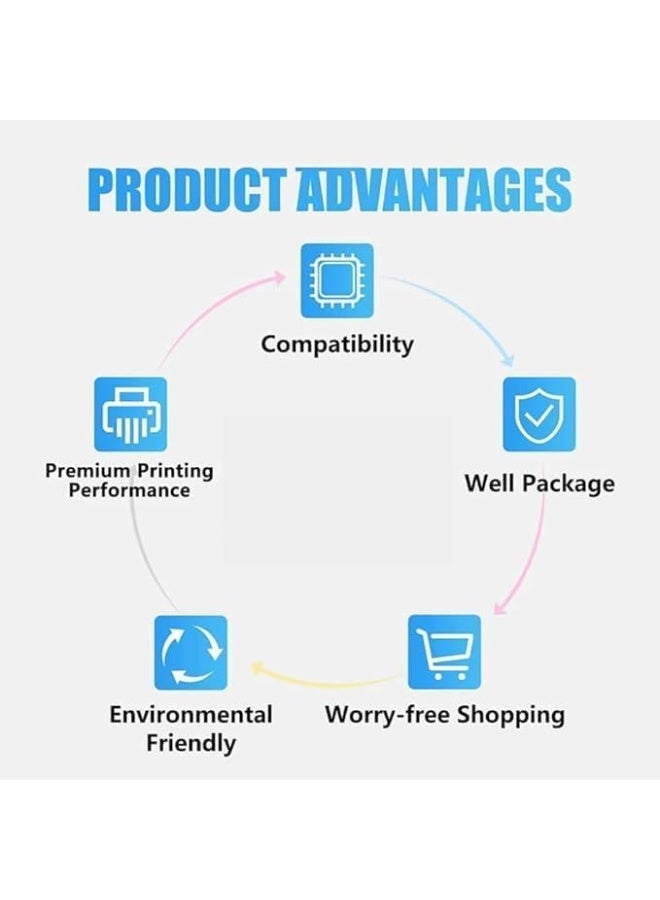 PRODUCT ADVANTAGES

Compatibility

Well Package

Worry-free Shopping

Environmental Friendly

Premium Printing Performance